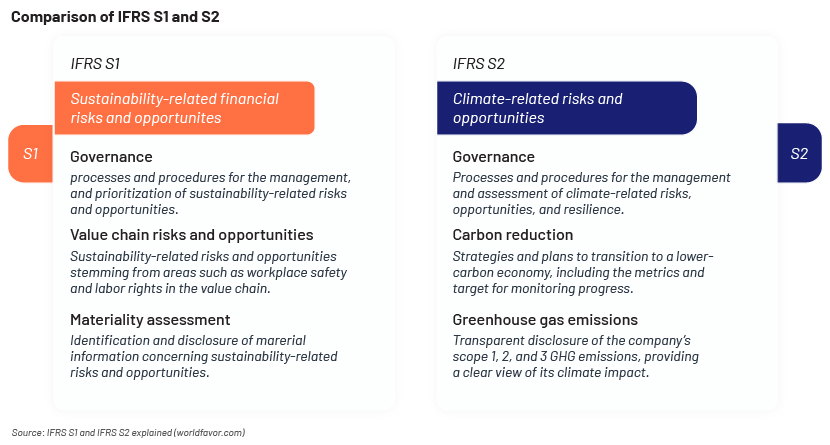 Comparison of IFRS S1 and S2

IFRS S1

Sustainability-related financial risks and opportunites

S1

Governance

processes and procedures for the management, and prioritization of sustainability-related risks and opportunities.

Value chain risks and opportunities

Sustainability-related risks and opportunities stemming from areas such as workplace safety and labor rights in the value chain.

Materiality assessment

Identification and disclosure of marerial information concerning sustainability-related risks and opportunities.

IFRS S2

Climate-related risks and opportunities

S2

Governance

Processes and procedures for the management and assessment of climate-related risks, opportunities, and resilience.

Carbon reduction

Strategies and plans to transition to a lower-carbon economy, including the metrics and target for monitoring progress.

Greenhouse gas emissions

Transparent disclosure of the company's scope 1, 2, and 3 GHG emissions, providing a clear view of its climate impact.

Source: IFRS S1 and IFRS S2 explained (worldfavor.com)